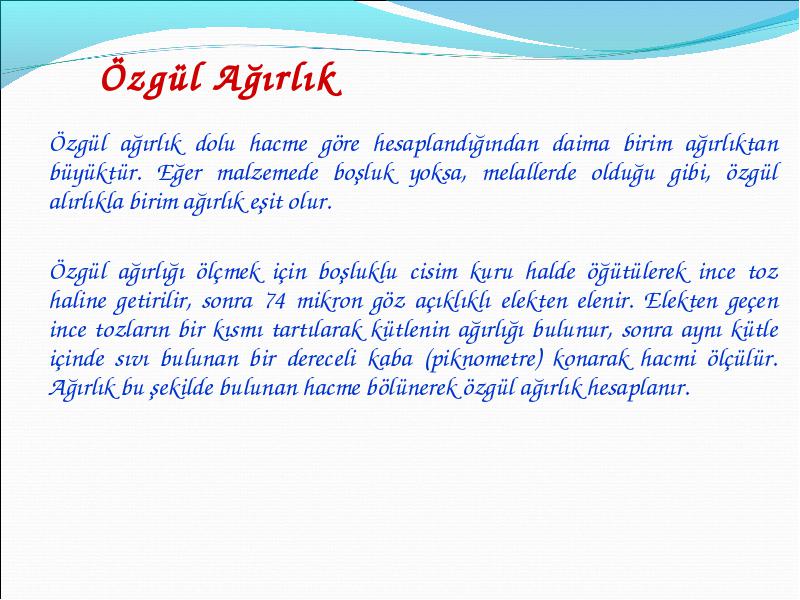 Özgül Ağırlık

Özgül ağırlık dolu hacme göre hesaplandığından daima birim ağırlıktan büyüktür. Eğer malzemede boşluk yoksa, melallerde olduğu gibi, özgül alırlıkla birim ağırlık eşit olur.

Özgül ağırlığı ölçmek için boşluklu cisim kuru halde öğütülerek ince toz haline getirilir, sonra 74 mikron göz açıklıklı elekten elenir. Elekten geçen ince tozların bir kısmı tartılarak kütlenin ağırlığı bulunur, sonra aynı kütle içinde sıvı bulunan bir dereceli kaba (piknometre) konarak hacmi ölçülür. Ağırlık bu şekilde bulunan hacme bölünerek özgül ağırlık hesaplanır.